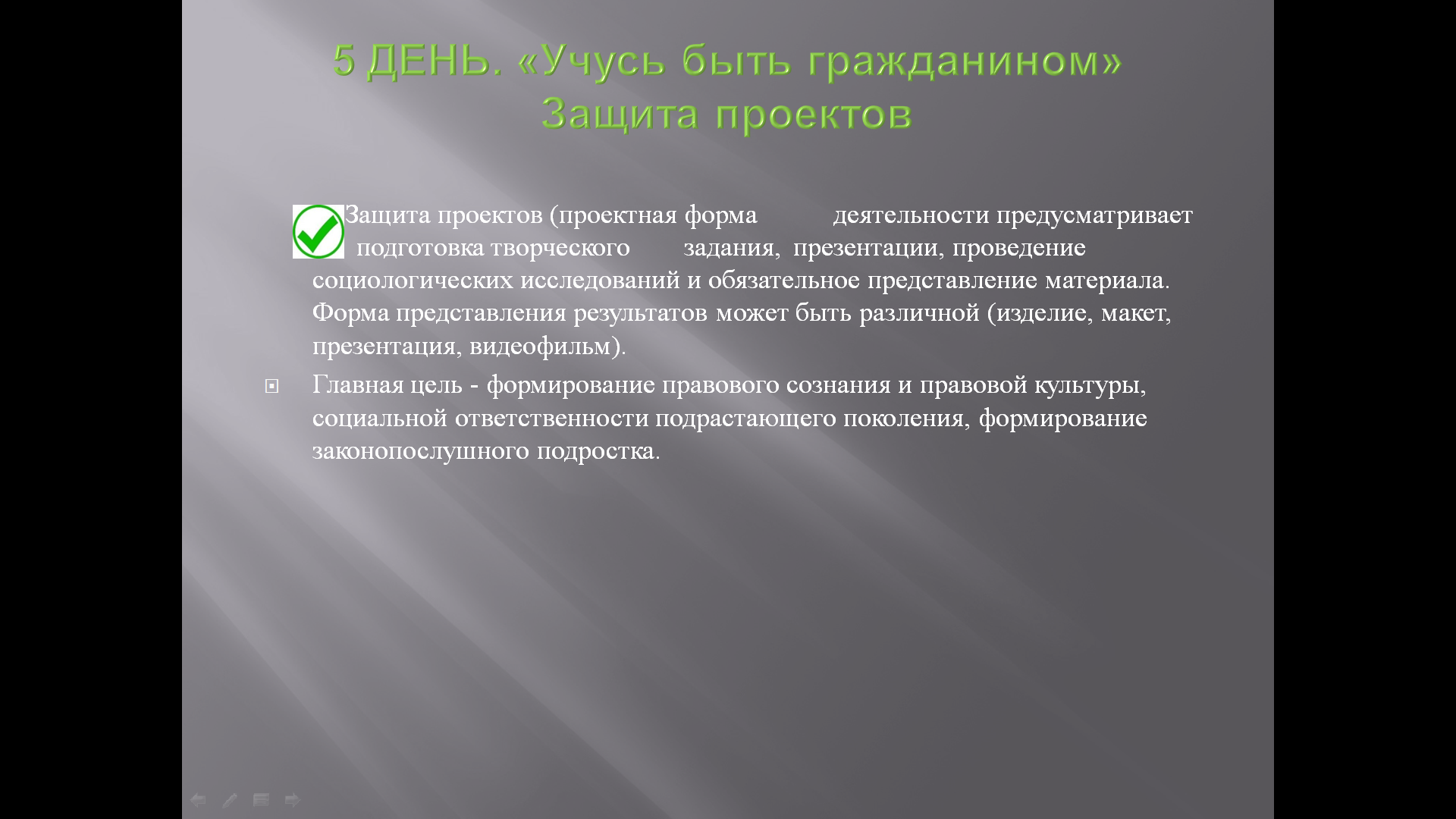 5 ДЕНЬ. «Учусь быть гражданином»
Защита проектов

Защита проектов (проектная форма деятельности предусматривает подготовка творческого задания, презентации, проведение социологических исследований и обязательное представление материала. Форма представления результатов может быть различной (изделие, макет, презентация, видеофильм).

Главная цель - формирование правового сознания и правовой культуры, социальной ответственности подрастающего поколения, формирование законопослушного подростка.